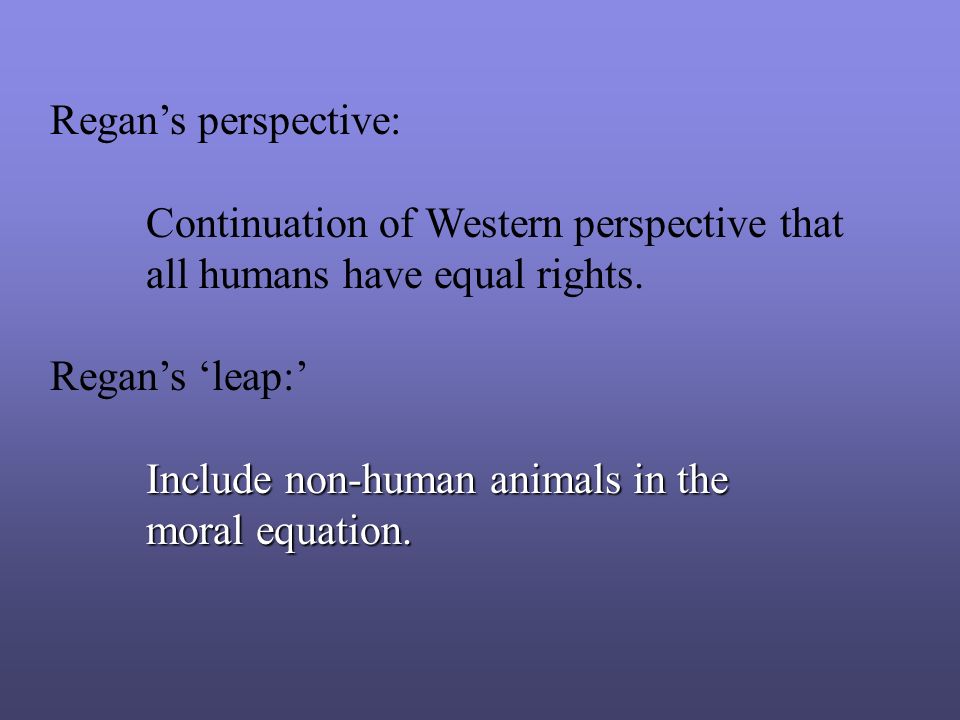 Regan’s perspective:

Continuation of Western perspective that all humans have equal rights.

Regan’s ‘leap:’

Include non-human animals in the moral equation.